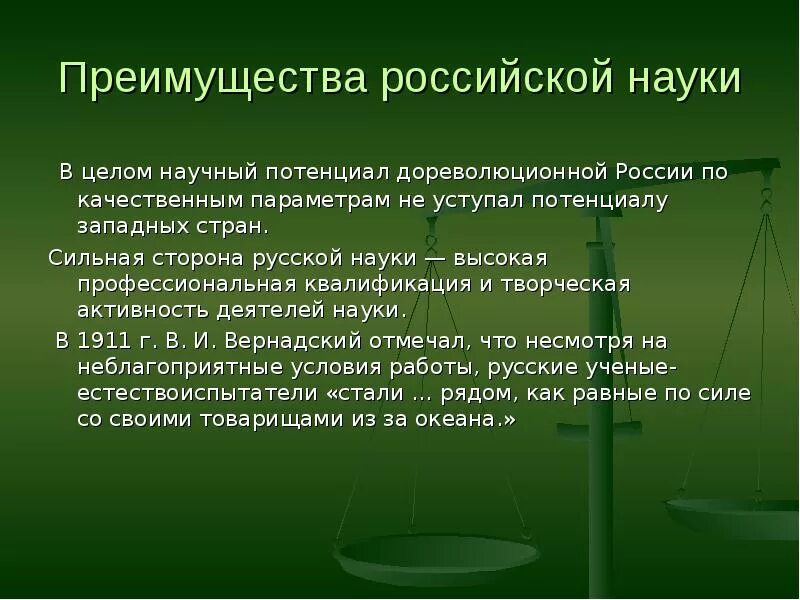 Преимущества российской науки

В целом научный потенциал дореволюционной России по качественным параметрам не уступал потенциалу западных стран.

Сильная сторона русской науки — высокая профессиональная квалификация и творческая активность деятелей науки.

В 1911 г. В. И. Вернадский отмечал, что несмотря на неблагоприятные условия работы, русские ученые-естествоиспытатели «стали … рядом, как равные по силе со своими товарищами из за океана.»